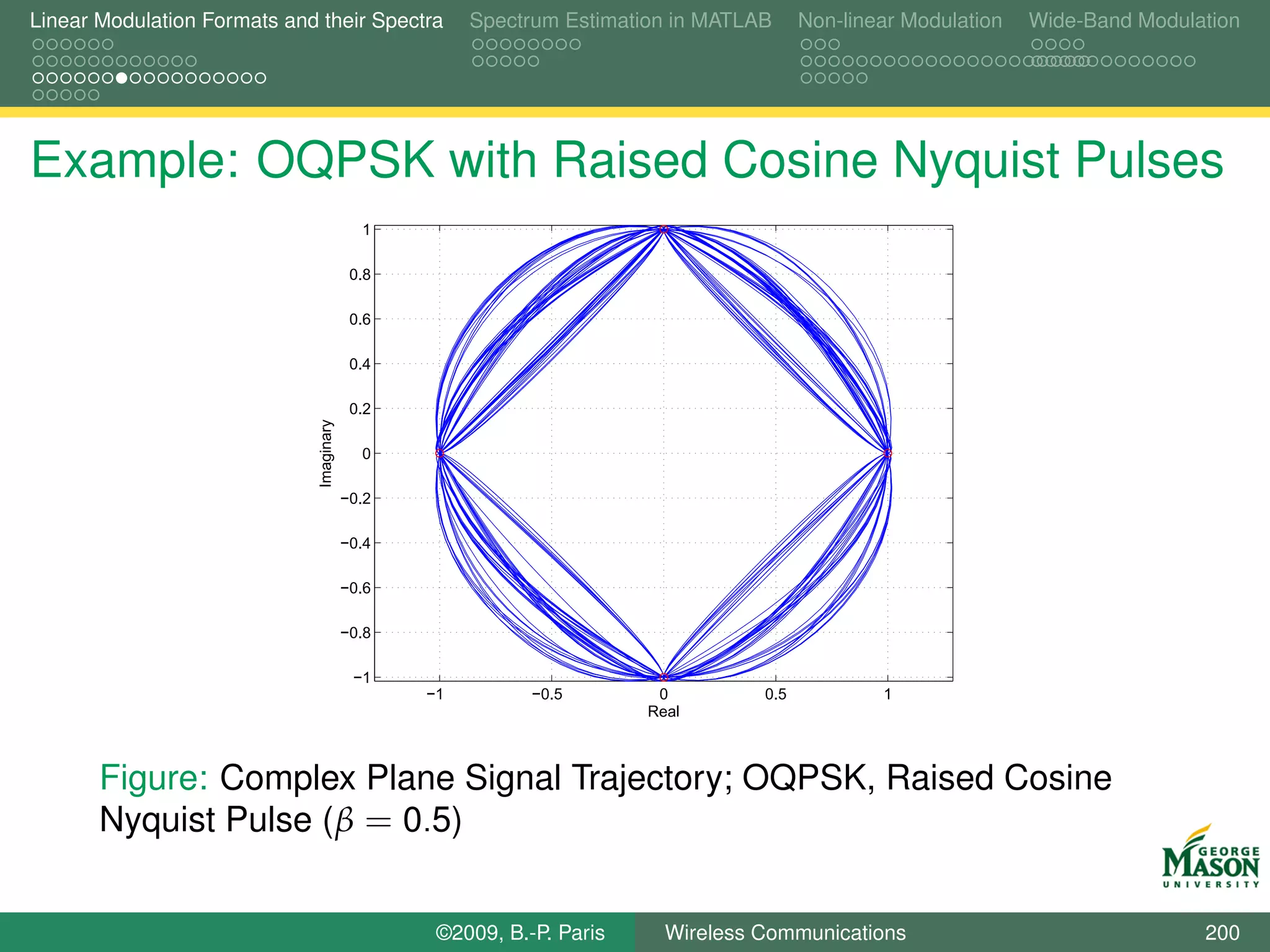 Linear Modulation Formats and their Spectra Spectrum Estimation in MATLAB Non-linear Modulation Wide-Band Modulation

Example: OQPSK with Raised Cosine Nyquist Pulses

1
0.8
0.6
0.4
0.2
0
−0.2
−0.4
−0.6
−0.8
−1
Imaginary
−1 −0.5 0 0.5 1
Real

Figure: Complex Plane Signal Trajectory; OQPSK, Raised Cosine Nyquist Pulse ($\beta = 0.5$)

GEORGE MASON UNIVERSITY

©2009, B.-P. Paris Wireless Communications 200